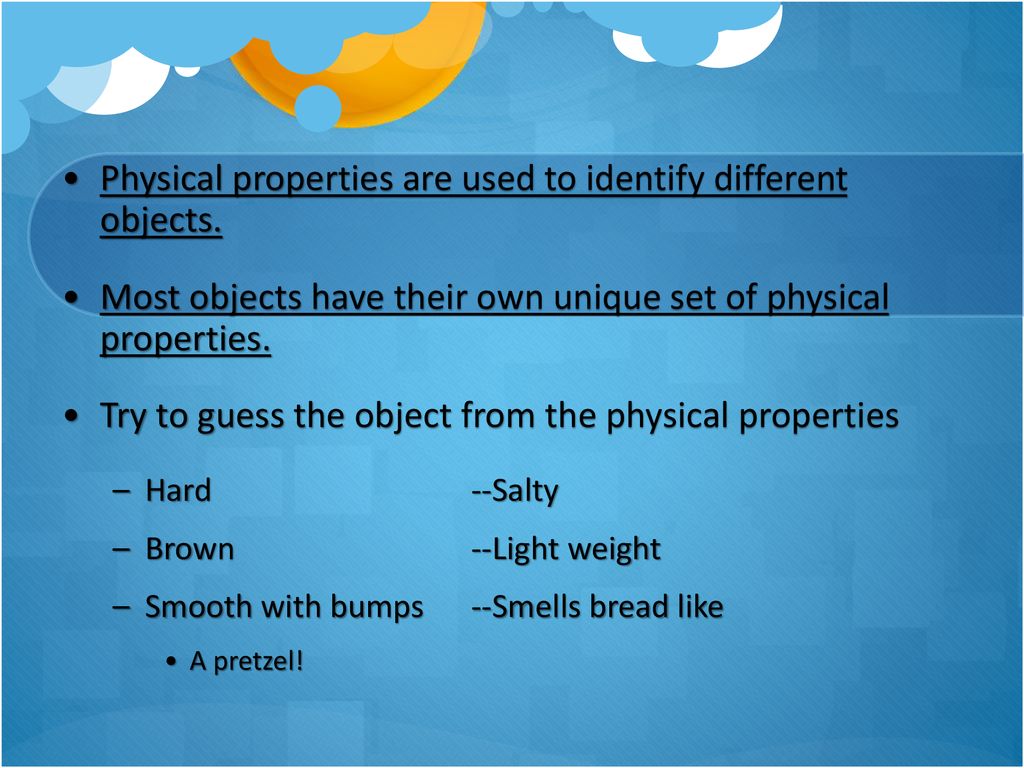 • Physical properties are used to identify different objects.

• Most objects have their own unique set of physical properties.

• Try to guess the object from the physical properties

– Hard --Salty

– Brown --Light weight

– Smooth with bumps --Smells bread like

• A pretzel!